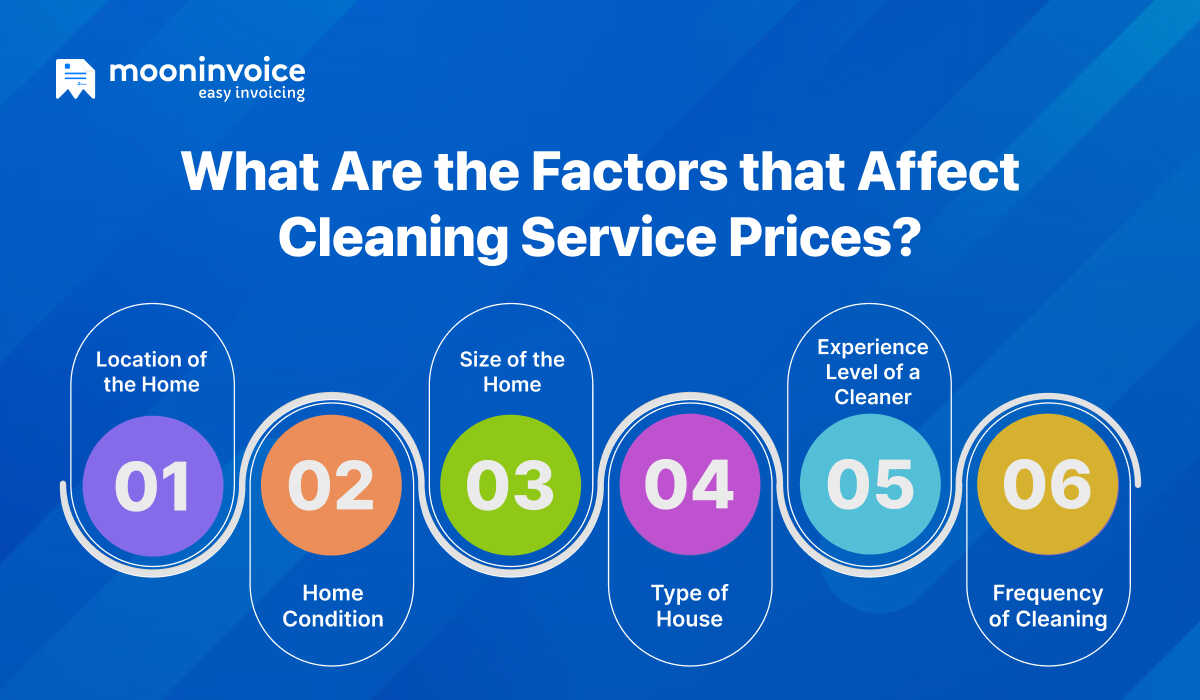 mooninvoice
easy invoicing

What Are the Factors that Affect Cleaning Service Prices?

Location of the Home
01

02
Home Condition

Size of the Home
03

04
Type of House

Experience Level of a Cleaner
05

06
Frequency of Cleaning